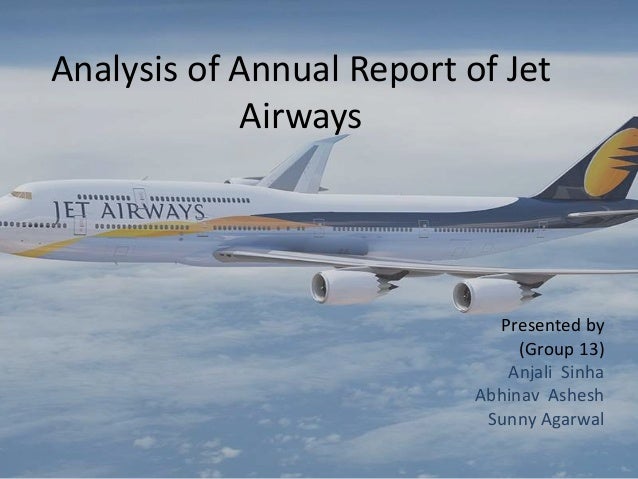 Analysis of Annual Report of Jet Airways

JET AIRWAYS

Presented by
(Group 13)
Anjali Sinha
Abhinav Ashesh
Sunny Agarwal